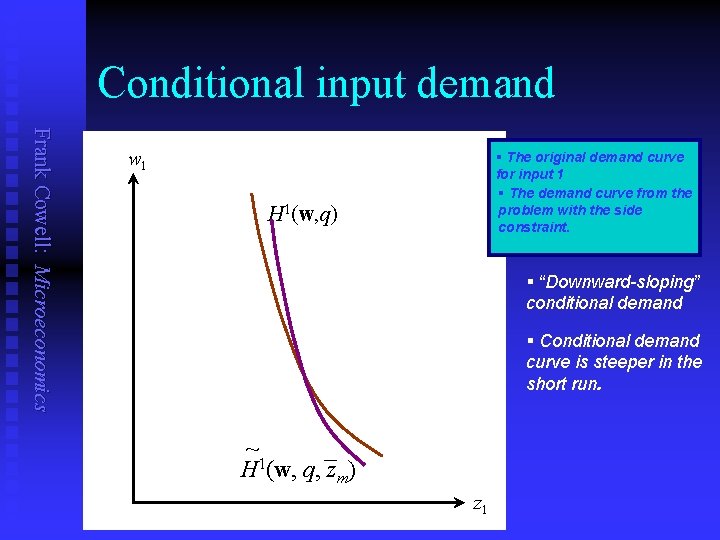 Conditional input demand

Frank Cowell: Microeconomics

$w_1$

$H^1(\mathbf{w},q)$

$\tilde{H}^1(\mathbf{w}, q, \bar{z}_m)$

$z_1$

▪ The original demand curve for input 1
▪ The demand curve from the problem with the side constraint.

▪ "Downward-sloping" conditional demand

▪ Conditional demand curve is steeper in the short run.